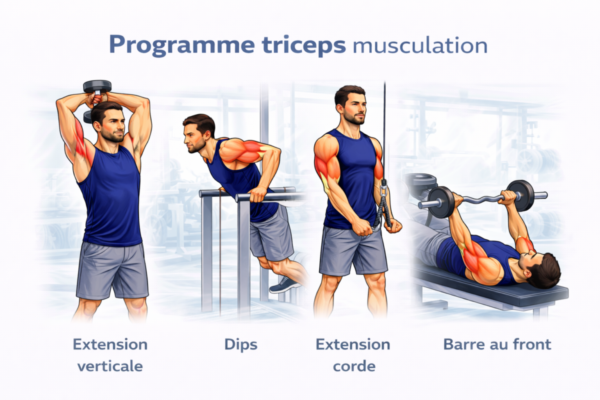 Programme triceps musculation

Extension verticale

Dips

Extension corde

Barre au front